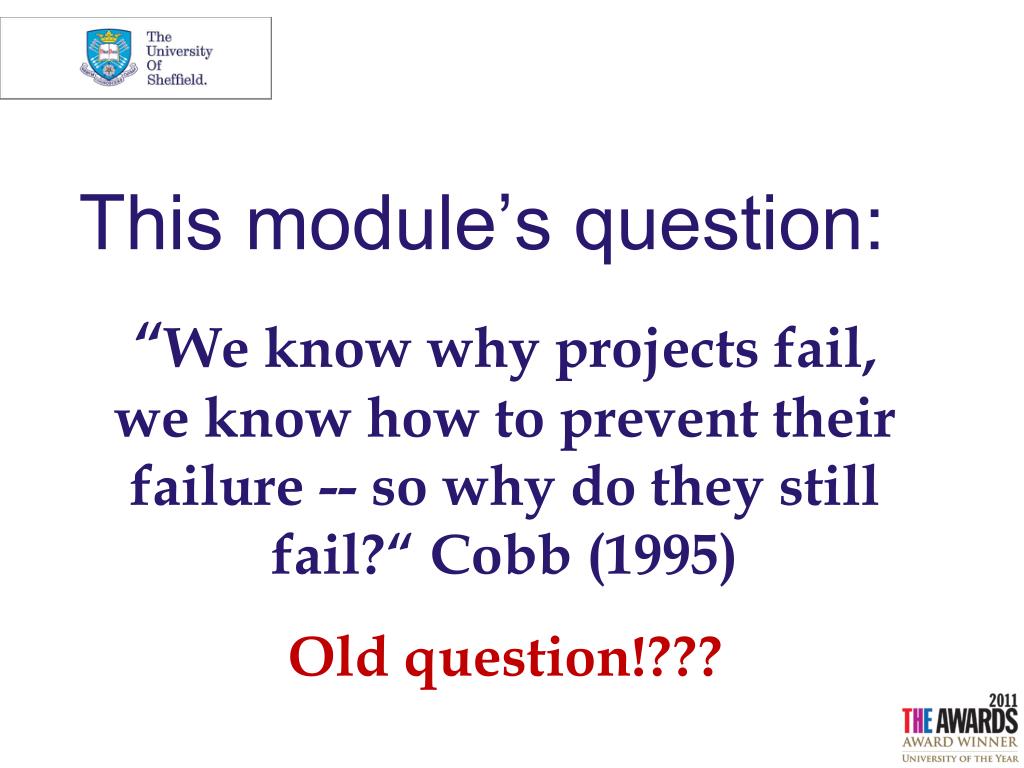 The University Of Sheffield.

This module’s question:

“We know why projects fail, we know how to prevent their failure -- so why do they still fail?“ Cobb (1995)

Old question!???

2011
THE AWARDS
AWARD WINNER
UNIVERSITY OF THE YEAR